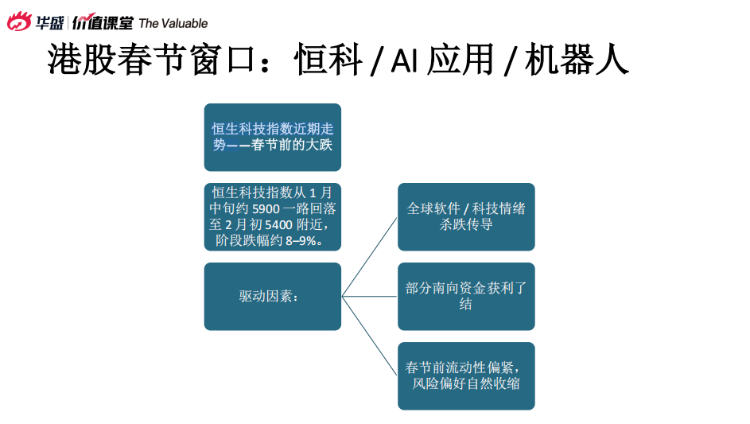 华盛 | 价值课堂 The Valuable

港股春节窗口：恒科 / AI 应用 / 机器人

恒生科技指数近期走势——春节前的大跌

恒生科技指数从 1 月中旬约 5900 一路回落至 2 月初 5400 附近，阶段跌幅约 8–9%。

驱动因素：

全球软件 / 科技情绪杀跌传导

部分南向资金获利了结

春节前流动性偏紧，风险偏好自然收缩